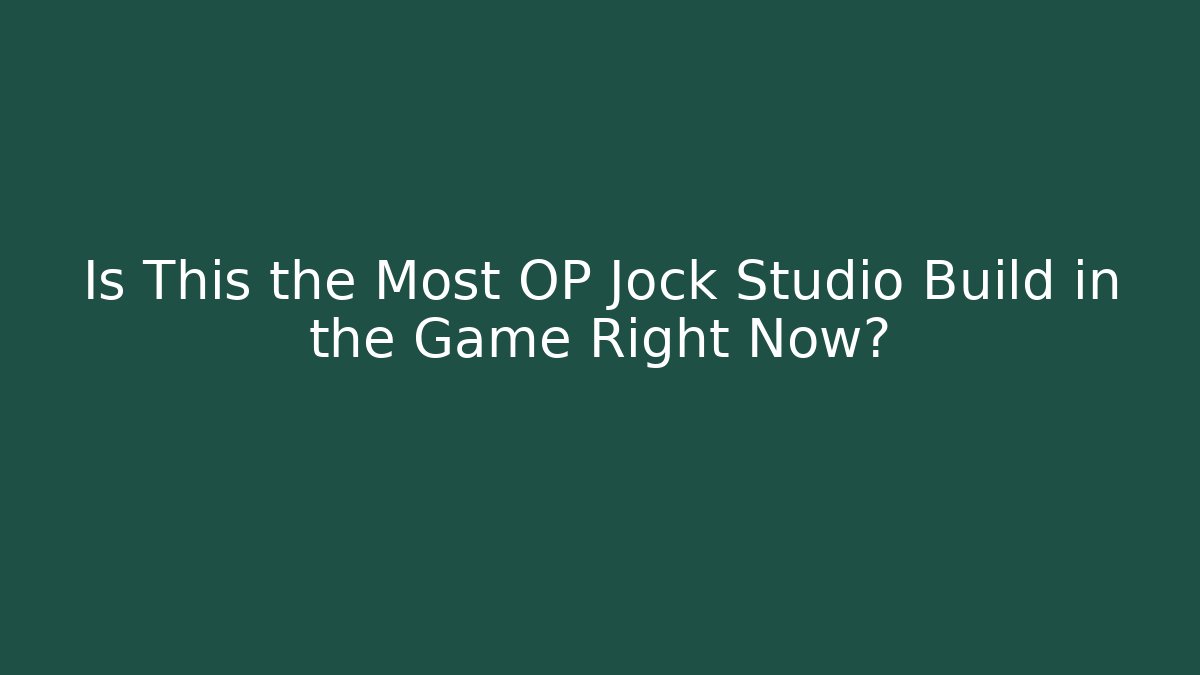 Is This the Most OP Jock Studio Build in the Game Right Now?